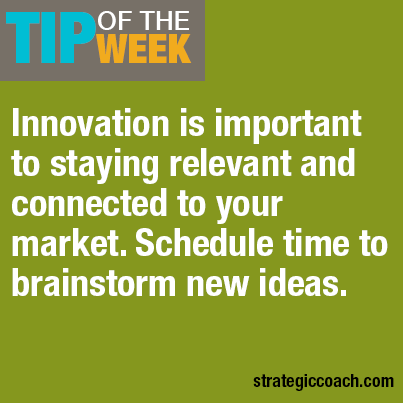 TIP OF THE WEEK

Innovation is important to staying relevant and connected to your market. Schedule time to brainstorm new ideas.

strategiccoach.com